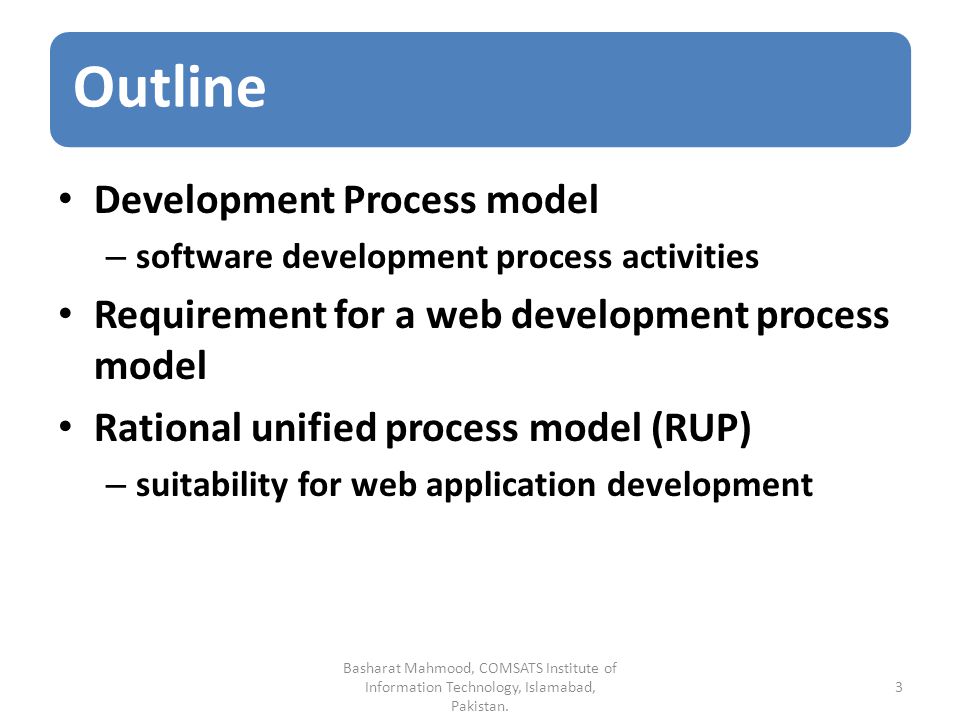 Outline

• Development Process model
– software development process activities
• Requirement for a web development process model
• Rational unified process model (RUP)
– suitability for web application development

Basharat Mahmood, COMSATS Institute of Information Technology, Islamabad, Pakistan.

3